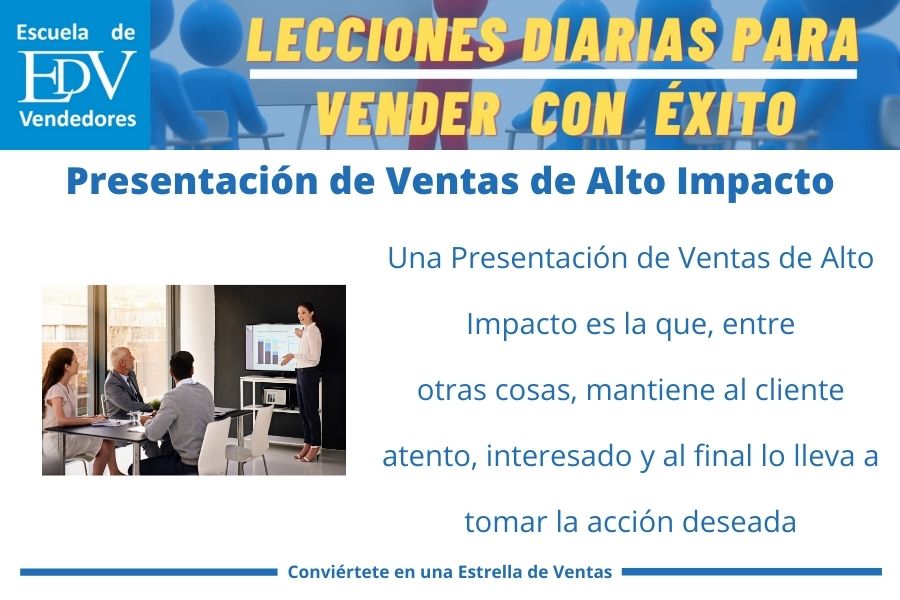 Escuela de
EDV
Vendedores

LECCIONES DIARIAS PARA VENDER CON ÉXITO

Presentación de Ventas de Alto Impacto

Una Presentación de Ventas de Alto Impacto es la que, entre otras cosas, mantiene al cliente atento, interesado y al final lo lleva a tomar la acción deseada

Conviértete en una Estrella de Ventas